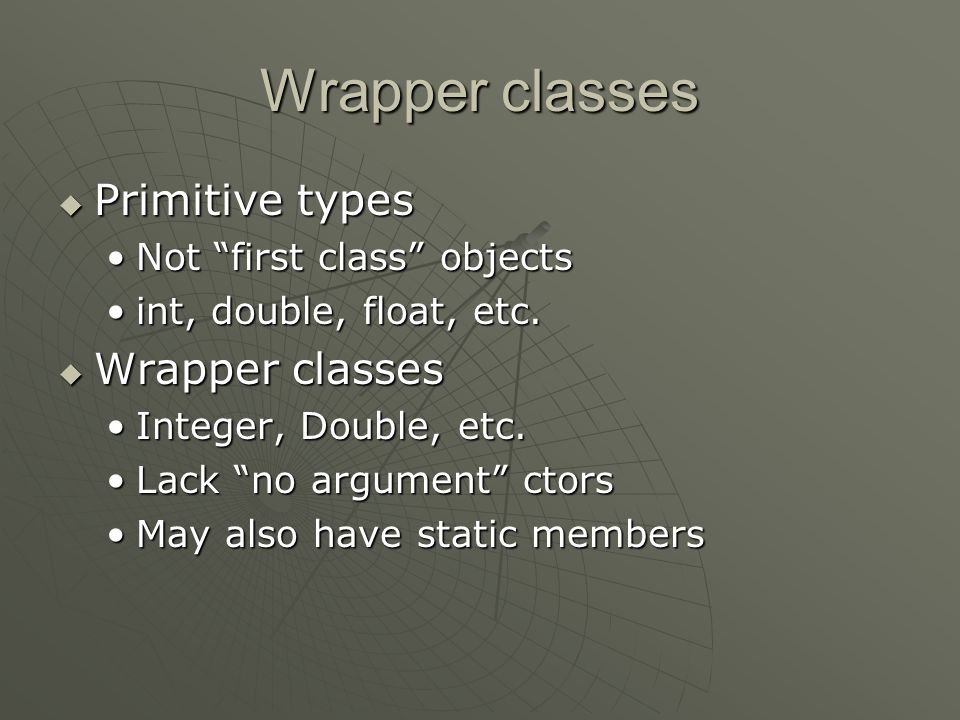 Wrapper classes

◆ Primitive types
• Not “first class” objects
• int, double, float, etc.

◆ Wrapper classes
• Integer, Double, etc.
• Lack “no argument” ctors
• May also have static members